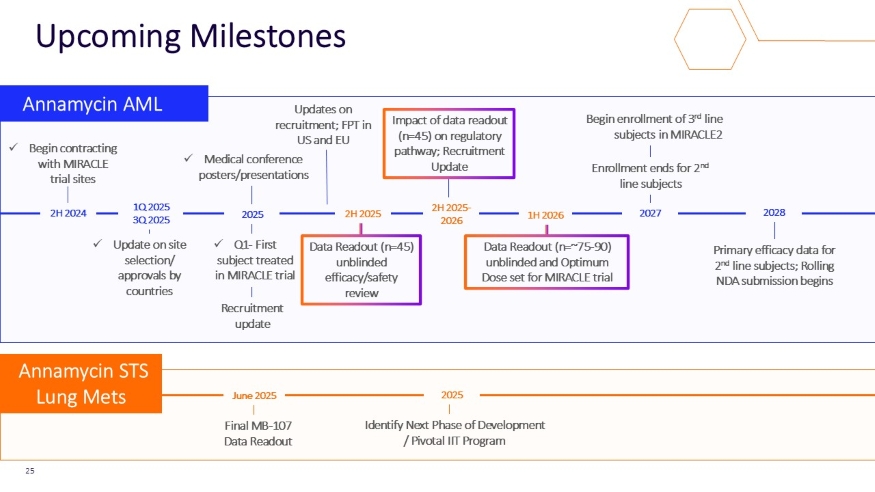 Upcoming Milestones

Annamycin AML

✓ Begin contracting with MIRACLE trial sites

2H 2024

1Q 2025
3Q 2025

✓ Update on site selection/ approvals by countries

✓ Medical conference posters/presentations

2025

✓ Q1- First subject treated in MIRACLE trial

Recruitment update

Updates on recruitment; FPT in US and EU

2H 2025

Data Readout (n=45) unblinded efficacy/safety review

Impact of data readout (n=45) on regulatory pathway; Recruitment Update

2H 2025-2026

1H 2026

Data Readout (n=~75-90) unblinded and Optimum Dose set for MIRACLE trial

Begin enrollment of 3$^{rd}$ line subjects in MIRACLE2

Enrollment ends for 2$^{nd}$ line subjects

2027

2028

Primary efficacy data for 2$^{nd}$ line subjects; Rolling NDA submission begins

Annamycin STS Lung Mets

June 2025

Final MB-107 Data Readout

2025

Identify Next Phase of Development / Pivotal IIT Program

25